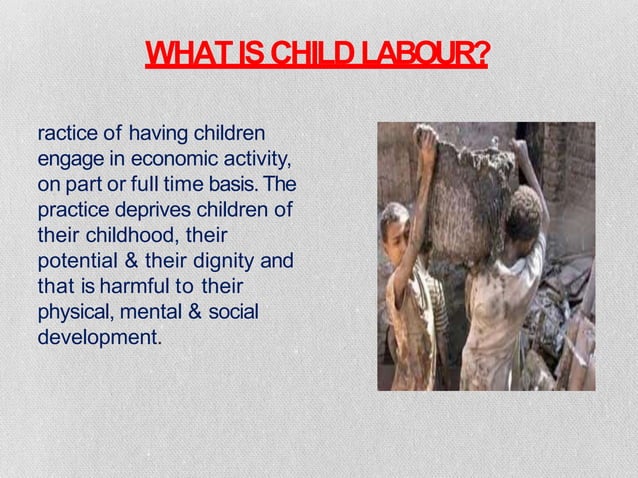 WHAT IS CHILD LABOUR?

ractice of having children engage in economic activity, on part or full time basis. The practice deprives children of their childhood, their potential & their dignity and that is harmful to their physical, mental & social development.